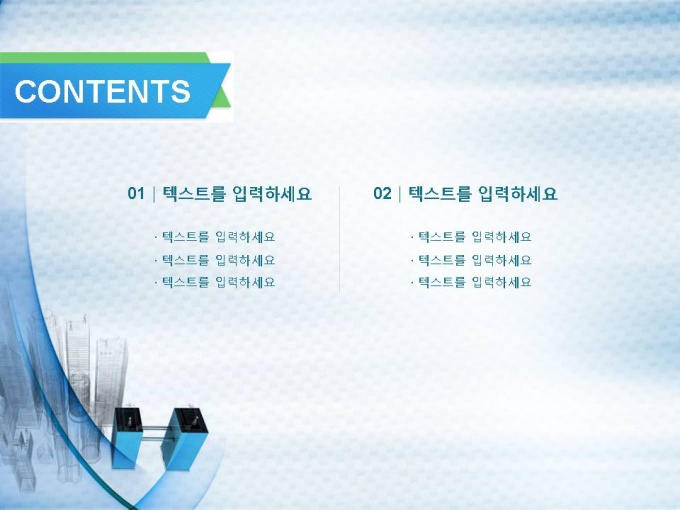 CONTENTS

01 | 텍스트를 입력하세요

· 텍스트를 입력하세요
· 텍스트를 입력하세요
· 텍스트를 입력하세요

02 | 텍스트를 입력하세요

· 텍스트를 입력하세요
· 텍스트를 입력하세요
· 텍스트를 입력하세요